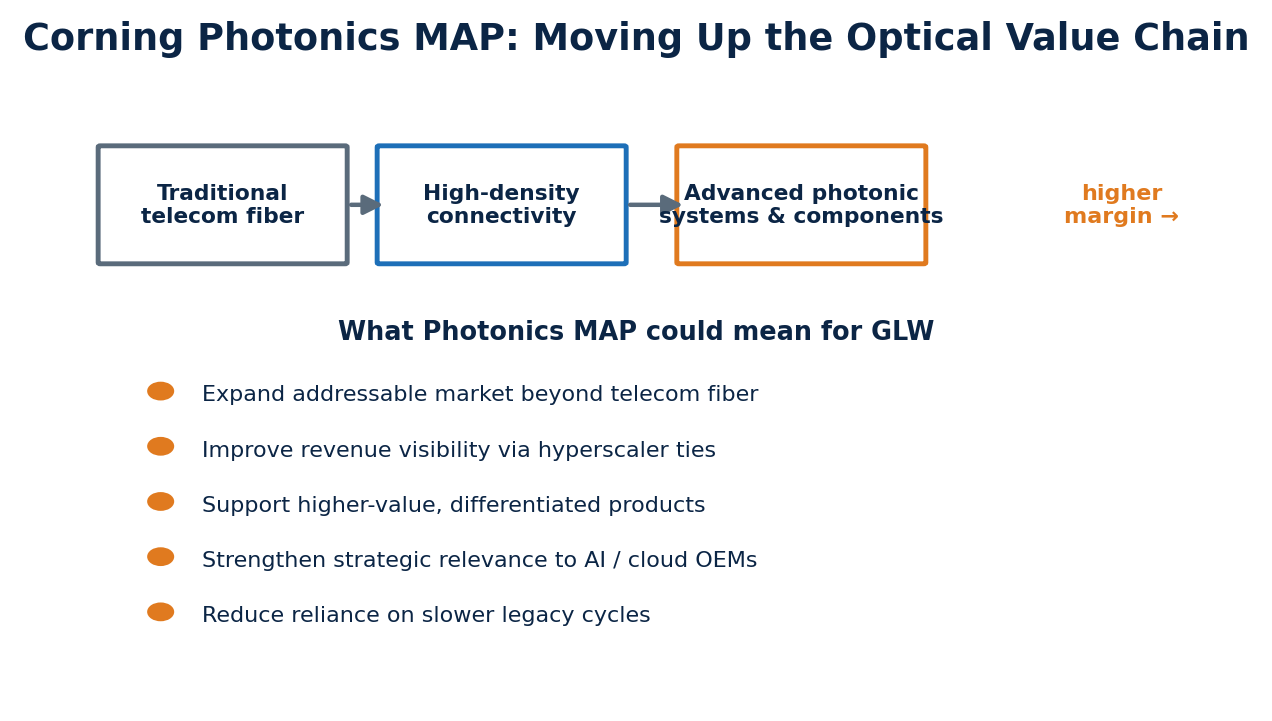 Corning Photonics MAP: Moving Up the Optical Value Chain

Traditional telecom fiber

High-density connectivity

Advanced photonic systems & components

higher margin →

What Photonics MAP could mean for GLW

• Expand addressable market beyond telecom fiber
• Improve revenue visibility via hyperscaler ties
• Support higher-value, differentiated products
• Strengthen strategic relevance to AI / cloud OEMs
• Reduce reliance on slower legacy cycles